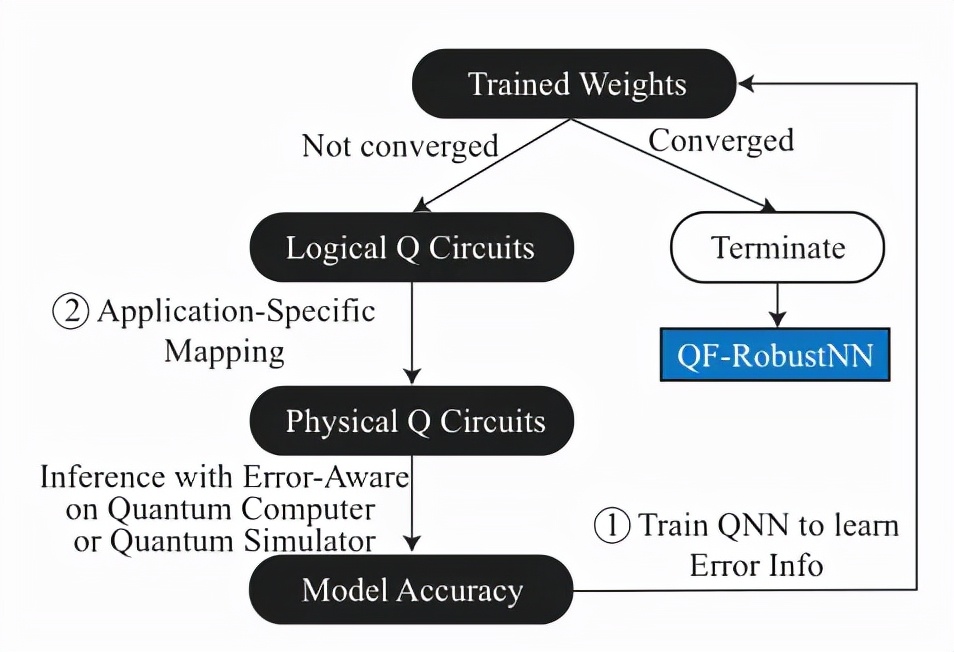 Trained Weights

Not converged

Converged

Logical Q Circuits

Terminate

② Application-Specific Mapping

QF-RobustNN

Physical Q Circuits

Inference with Error-Aware on Quantum Computer or Quantum Simulator

① Train QNN to learn Error Info

Model Accuracy